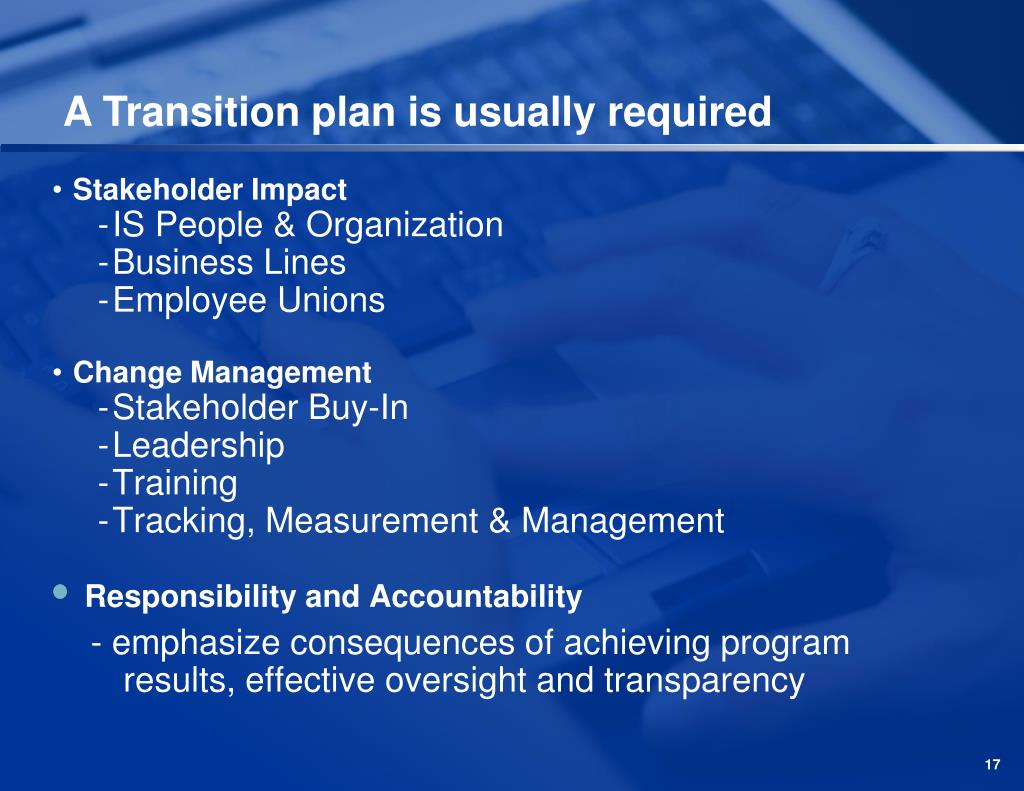 A Transition plan is usually required

• Stakeholder Impact
- IS People & Organization
- Business Lines
- Employee Unions

• Change Management
- Stakeholder Buy-In
- Leadership
- Training
- Tracking, Measurement & Management

• Responsibility and Accountability
- emphasize consequences of achieving program results, effective oversight and transparency

17